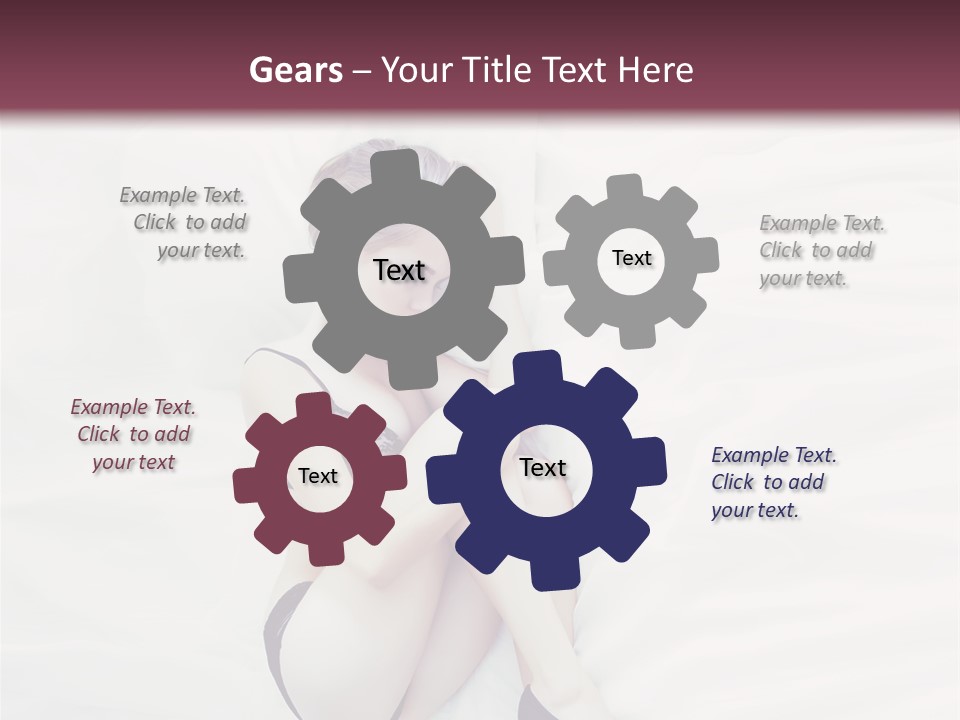 Gears – Your Title Text Here

Example Text. Click to add your text.

Text

Text

Example Text. Click to add your text.

Example Text. Click to add your text

Text

Text

Example Text. Click to add your text.